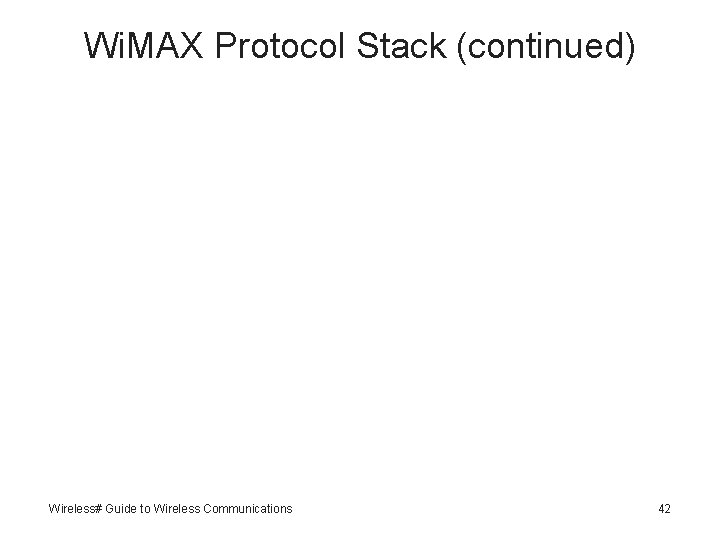 WiMAX Protocol Stack (continued)

Wireless# Guide to Wireless Communications

42